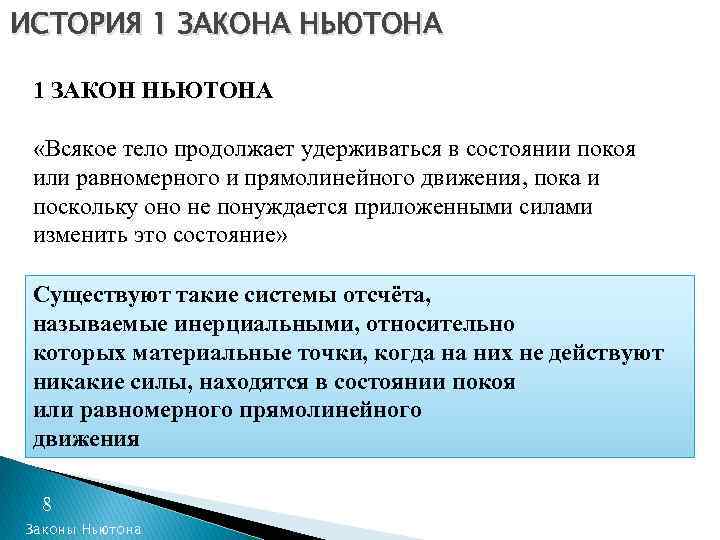 ИСТОРИЯ 1 ЗАКОНА НЬЮТОНА

1 ЗАКОН НЬЮТОНА

«Всякое тело продолжает удерживаться в состоянии покоя или равномерного и прямолинейного движения, пока и поскольку оно не понуждается приложенными силами изменить это состояние»

Существуют такие системы отсчёта, называемые инерциальными, относительно которых материальные точки, когда на них не действуют никакие силы, находятся в состоянии покоя или равномерного прямолинейного движения

8

Законы Ньютона